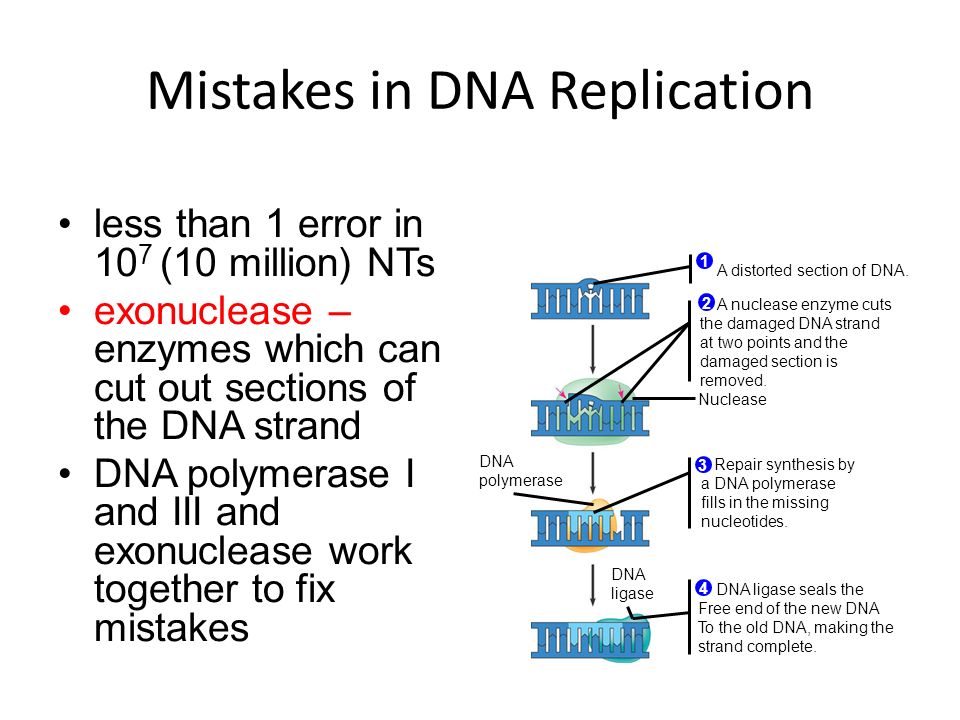 Mistakes in DNA Replication

• less than 1 error in $10^7$ (10 million) NTs

• exonuclease – enzymes which can cut out sections of the DNA strand

• DNA polymerase I and III and exonuclease work together to fix mistakes

1 A distorted section of DNA.

2 A nuclease enzyme cuts the damaged DNA strand at two points and the damaged section is removed.

Nuclease

DNA polymerase

3 Repair synthesis by a DNA polymerase fills in the missing nucleotides.

DNA ligase

4 DNA ligase seals the Free end of the new DNA To the old DNA, making the strand complete.